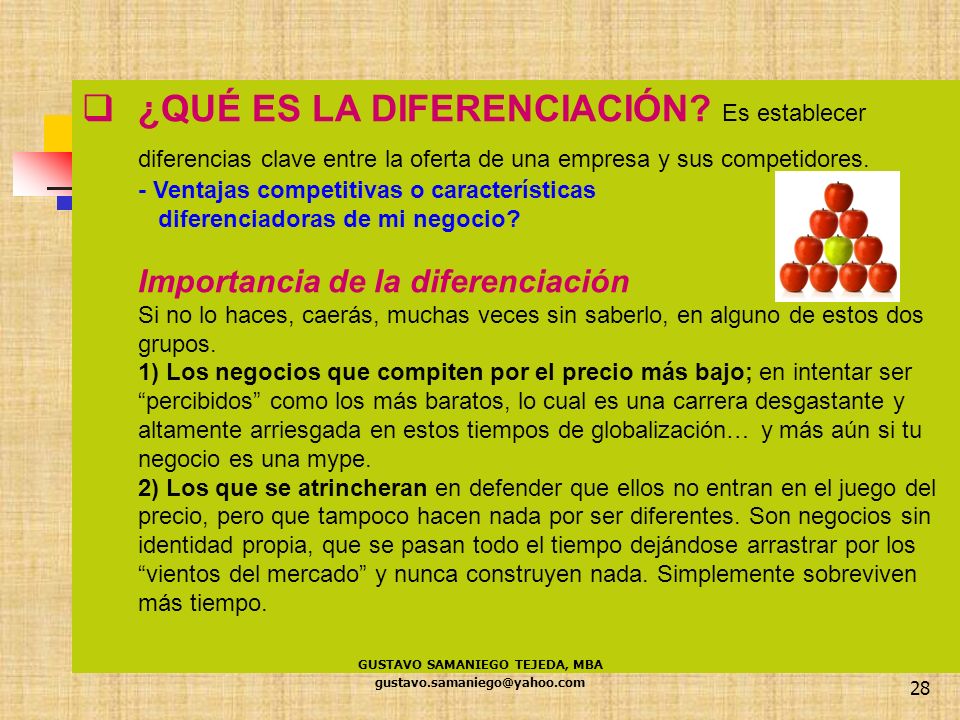 ¿QUÉ ES LA DIFERENCIACIÓN? Es establecer diferencias clave entre la oferta de una empresa y sus competidores.
- Ventajas competitivas o características diferenciadoras de mi negocio?

Importancia de la diferenciación
Si no lo haces, caerás, muchas veces sin saberlo, en alguno de estos dos grupos.
1) Los negocios que compiten por el precio más bajo; en intentar ser “percibidos” como los más baratos, lo cual es una carrera desgastante y altamente arriesgada en estos tiempos de globalización… y más aún si tu negocio es una mype.
2) Los que se atrincheran en defender que ellos no entran en el juego del precio, pero que tampoco hacen nada por ser diferentes. Son negocios sin identidad propia, que se pasan todo el tiempo dejándose arrastrar por los “vientos del mercado” y nunca construyen nada. Simplemente sobreviven más tiempo.

GUSTAVO SAMANIEGO TEJEDA, MBA
gustavo.samaniego@yahoo.com

28